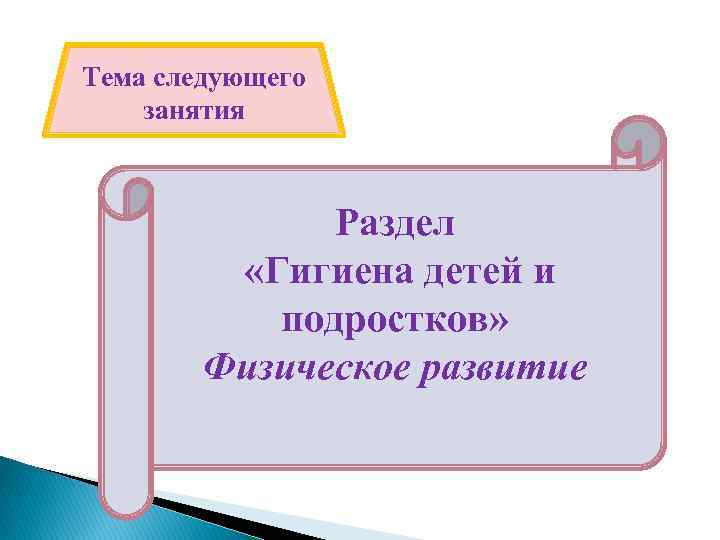 Тема следующего занятия

Раздел
«Гигиена детей и подростков»
Физическое развитие